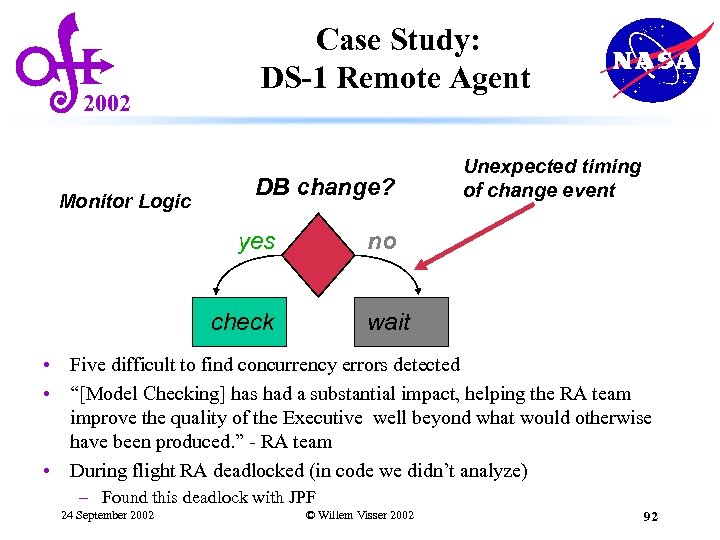 2002

Case Study:
DS-1 Remote Agent

NASA

Monitor Logic

DB change?

Unexpected timing of change event

yes

no

check

wait

• Five difficult to find concurrency errors detected
• "[Model Checking] has had a substantial impact, helping the RA team improve the quality of the Executive well beyond what would otherwise have been produced." - RA team
• During flight RA deadlocked (in code we didn't analyze)
– Found this deadlock with JPF

24 September 2002

© Willem Visser 2002

92